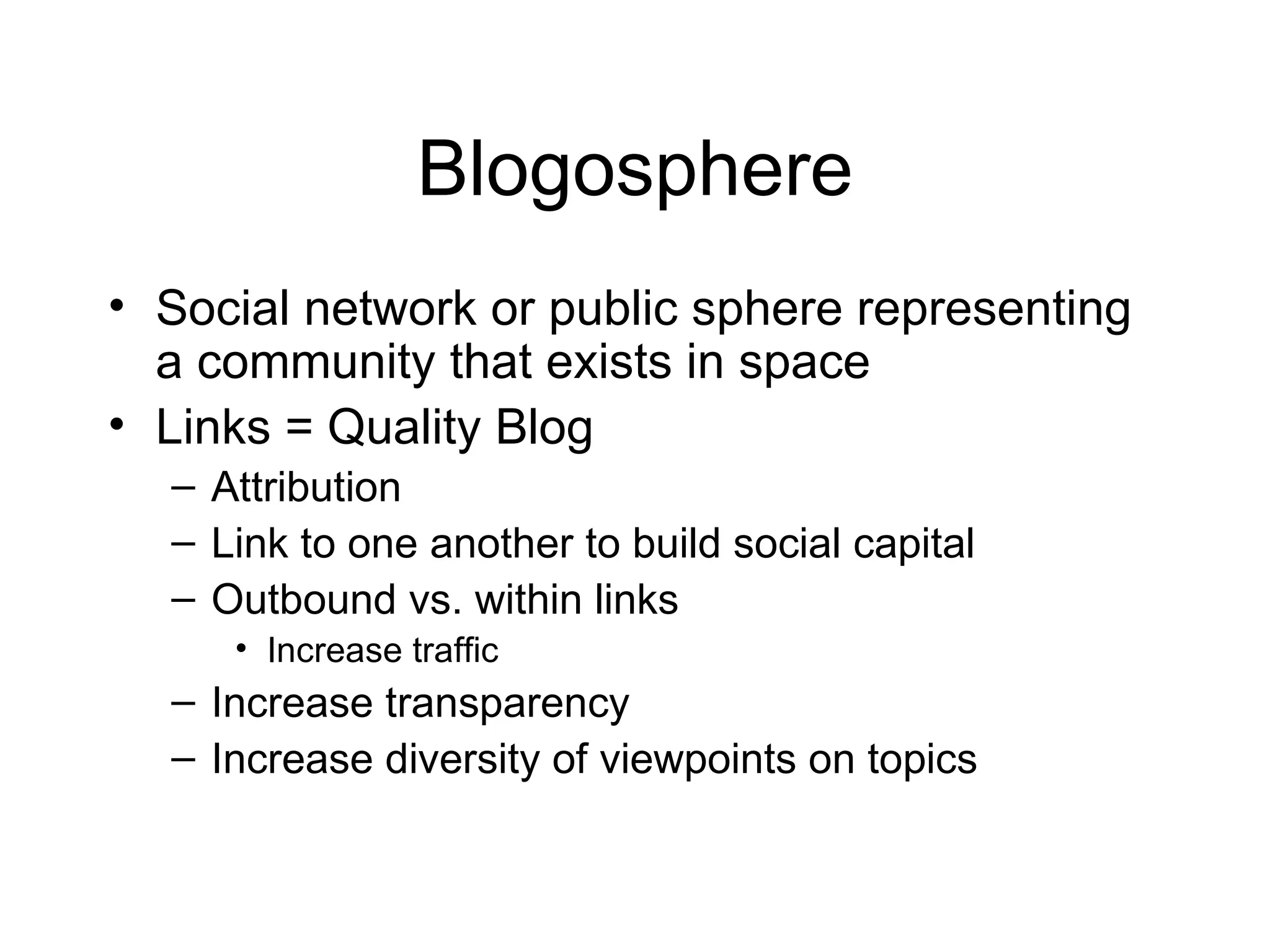 Blogosphere

• Social network or public sphere representing a community that exists in space
• Links = Quality Blog
– Attribution
– Link to one another to build social capital
– Outbound vs. within links
• Increase traffic
– Increase transparency
– Increase diversity of viewpoints on topics